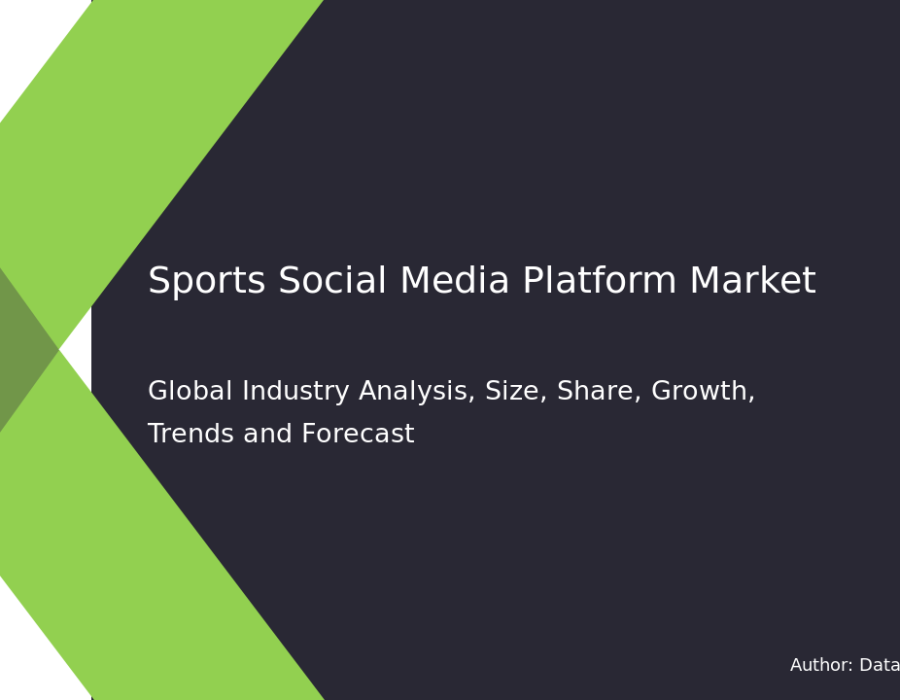 Sports Social Media Platform Market

Global Industry Analysis, Size, Share, Growth, Trends and Forecast

Author: Data